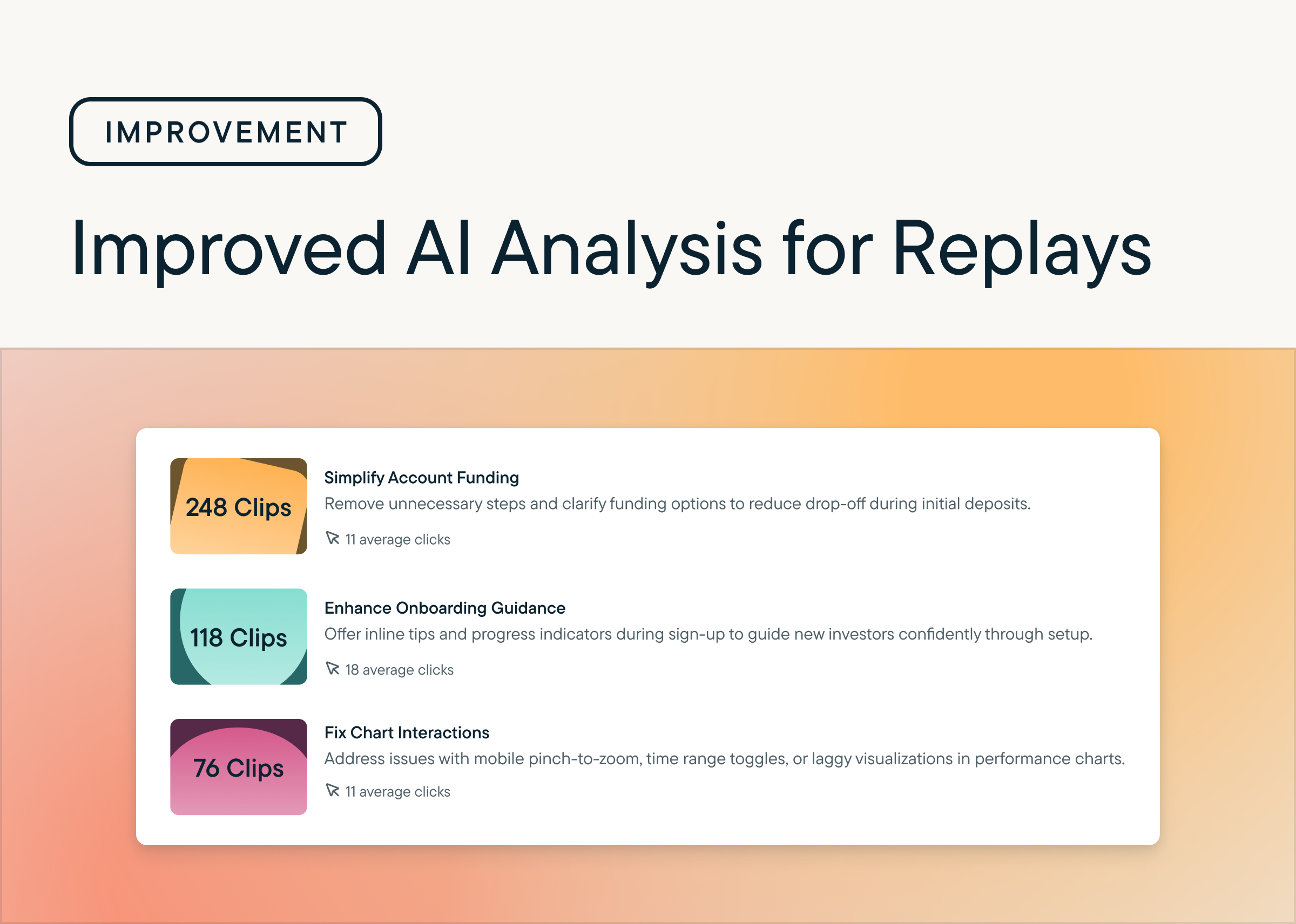 IMPROVEMENT

Improved AI Analysis for Replays

248 Clips

Simplify Account Funding

Remove unnecessary steps and clarify funding options to reduce drop-off during initial deposits.

11 average clicks

118 Clips

Enhance Onboarding Guidance

Offer inline tips and progress indicators during sign-up to guide new investors confidently through setup.

18 average clicks

76 Clips

Fix Chart Interactions

Address issues with mobile pinch-to-zoom, time range toggles, or laggy visualizations in performance charts.

11 average clicks